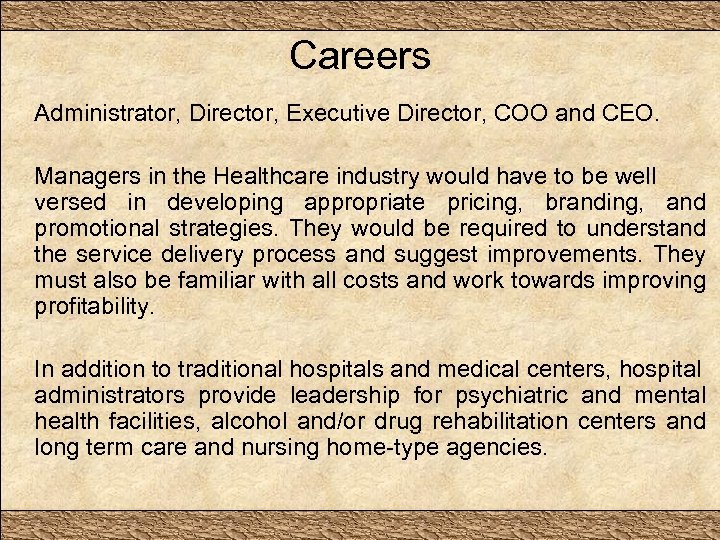 Careers

Administrator, Director, Executive Director, COO and CEO.

Managers in the Healthcare industry would have to be well versed in developing appropriate pricing, branding, and promotional strategies. They would be required to understand the service delivery process and suggest improvements. They must also be familiar with all costs and work towards improving profitability.

In addition to traditional hospitals and medical centers, hospital administrators provide leadership for psychiatric and mental health facilities, alcohol and/or drug rehabilitation centers and long term care and nursing home-type agencies.